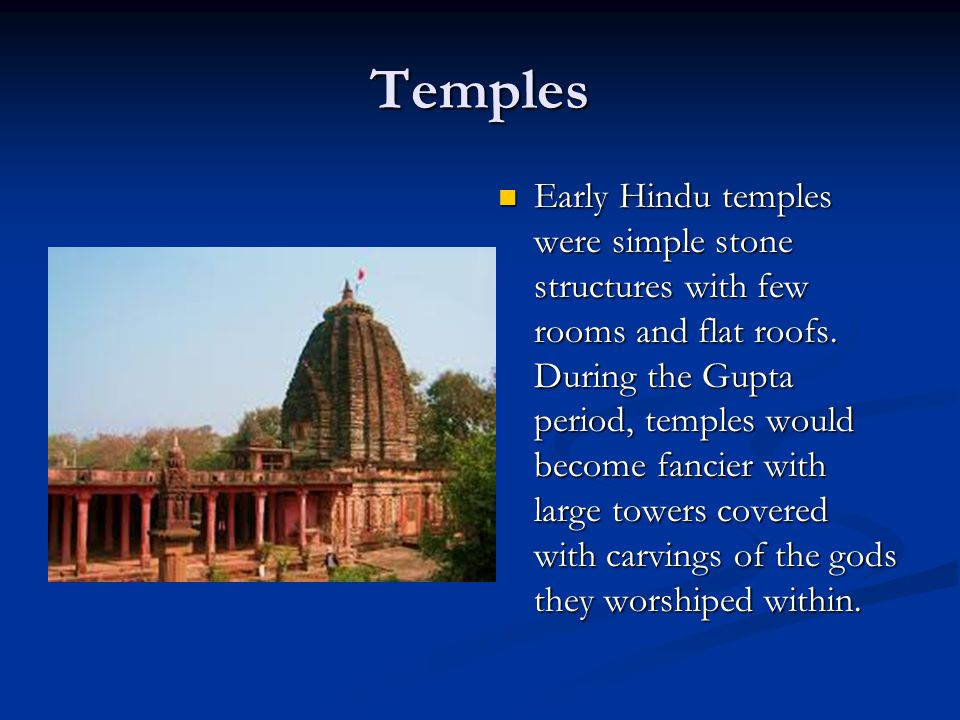 Temples

Early Hindu temples were simple stone structures with few rooms and flat roofs. During the Gupta period, temples would become fancier with large towers covered with carvings of the gods they worshiped within.